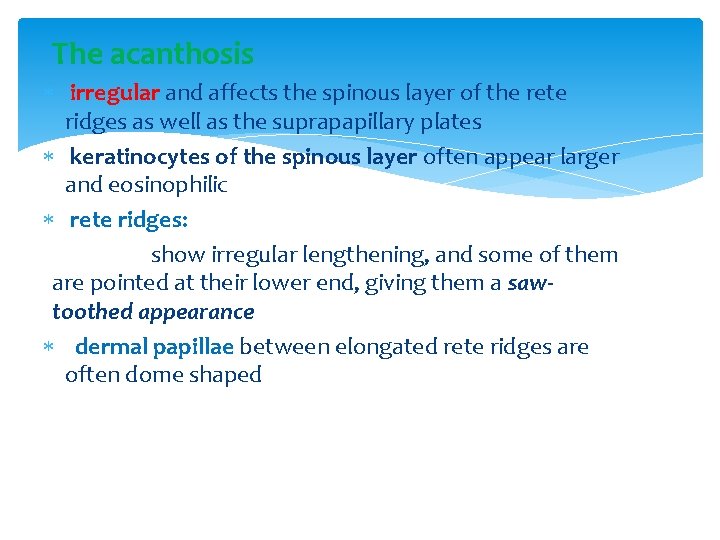 The acanthosis

* irregular and affects the spinous layer of the rete ridges as well as the suprapapillary plates
* keratinocytes of the spinous layer often appear larger and eosinophilic
* rete ridges:

show irregular lengthening, and some of them are pointed at their lower end, giving them a saw-toothed appearance

* dermal papillae between elongated rete ridges are often dome shaped